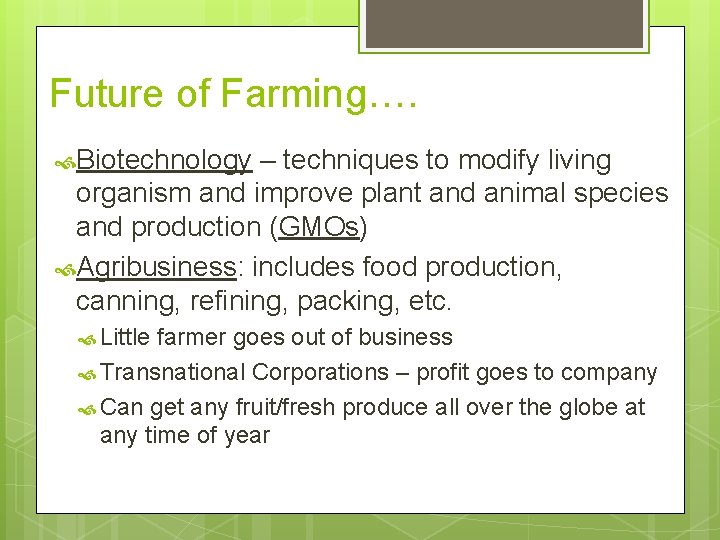 Future of Farming….

Biotechnology – techniques to modify living organism and improve plant and animal species and production (GMOs)

Agribusiness: includes food production, canning, refining, packing, etc.

Little farmer goes out of business

Transnational Corporations – profit goes to company

Can get any fruit/fresh produce all over the globe at any time of year